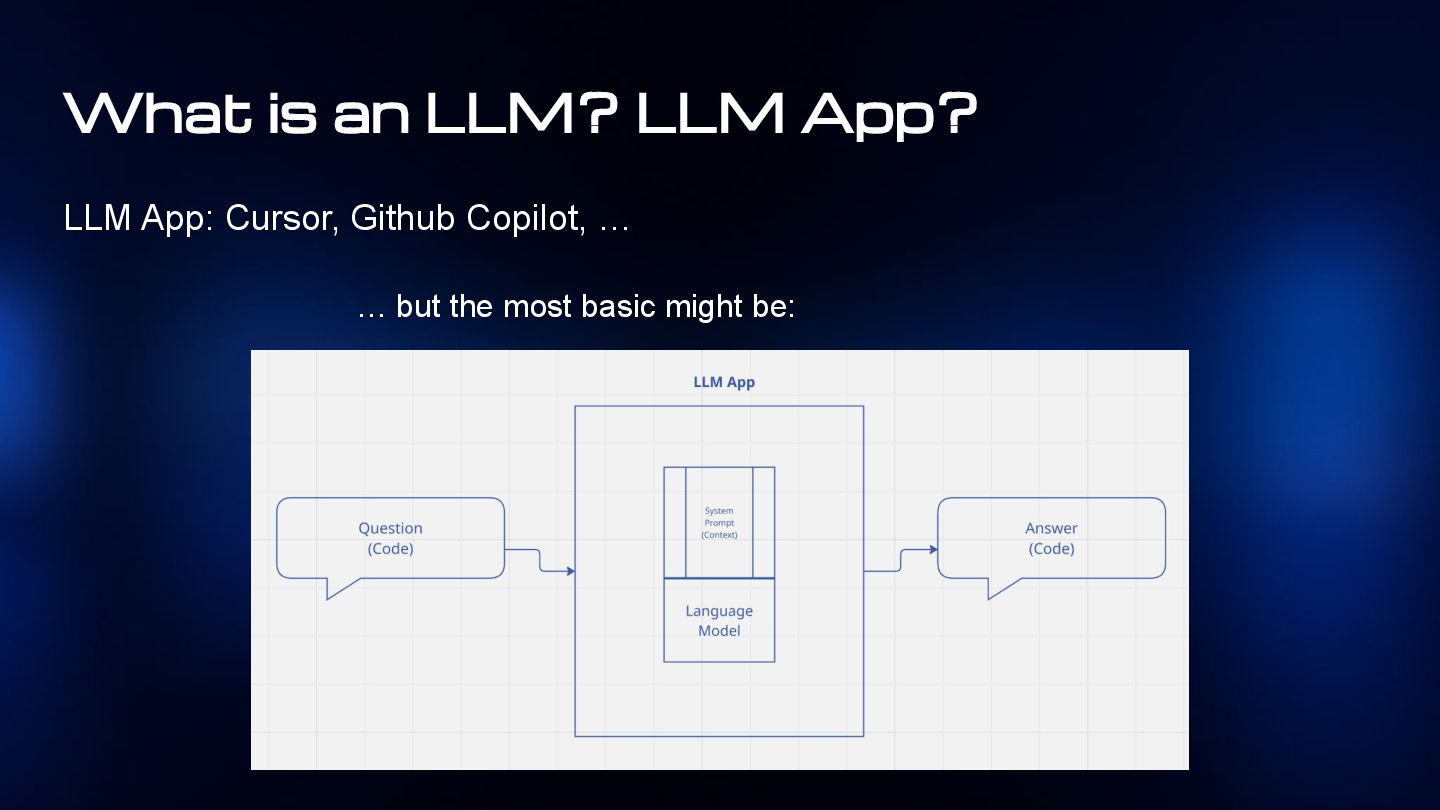 What is an LLM? LLM App?

LLM App: Cursor, Github Copilot, …

… but the most basic might be:

LLM App

Question
(Code)

System
Prompt
(Context)

Language
Model

Answer
(Code)